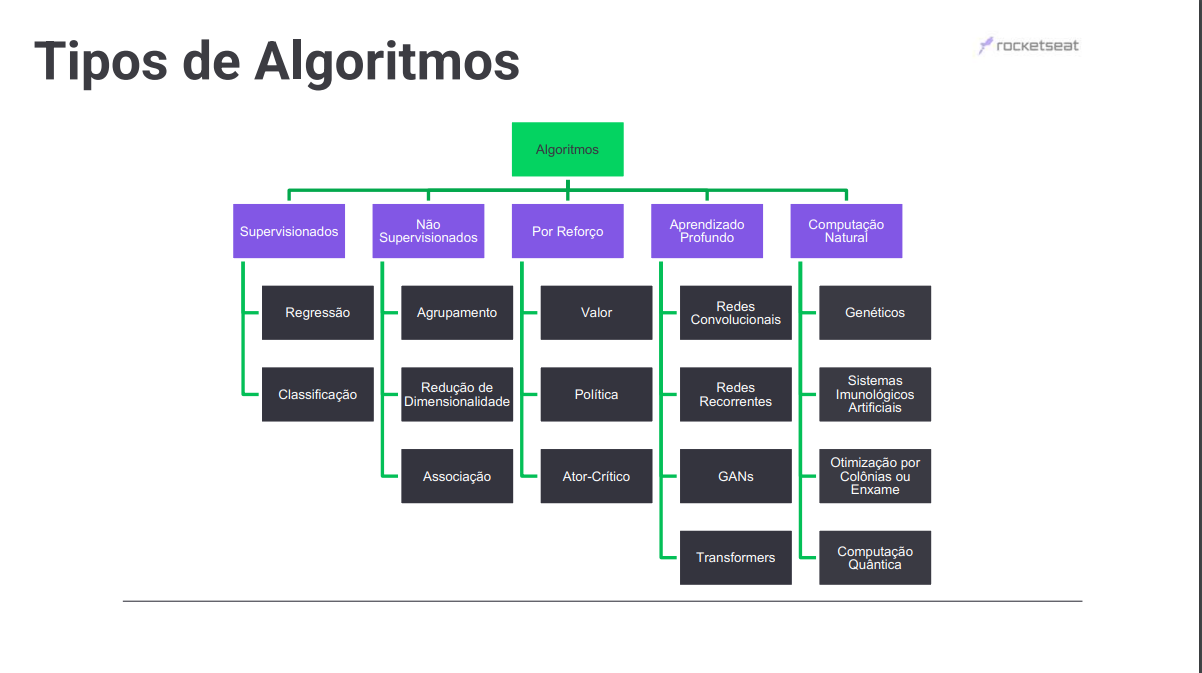 Tipos de Algoritmos

rocketseat

Algoritmos

Supervisionados

Regressão

Classificação

Não Supervisionados

Agrupamento

Redução de Dimensionalidade

Associação

Por Reforço

Valor

Política

Ator-Crítico

Aprendizado Profundo

Redes Convolucionais

Redes Recorrentes

GANs

Transformers

Computação Natural

Genéticos

Sistemas Imunológicos Artificiais

Otimização por Colônias ou Enxame

Computação Quântica